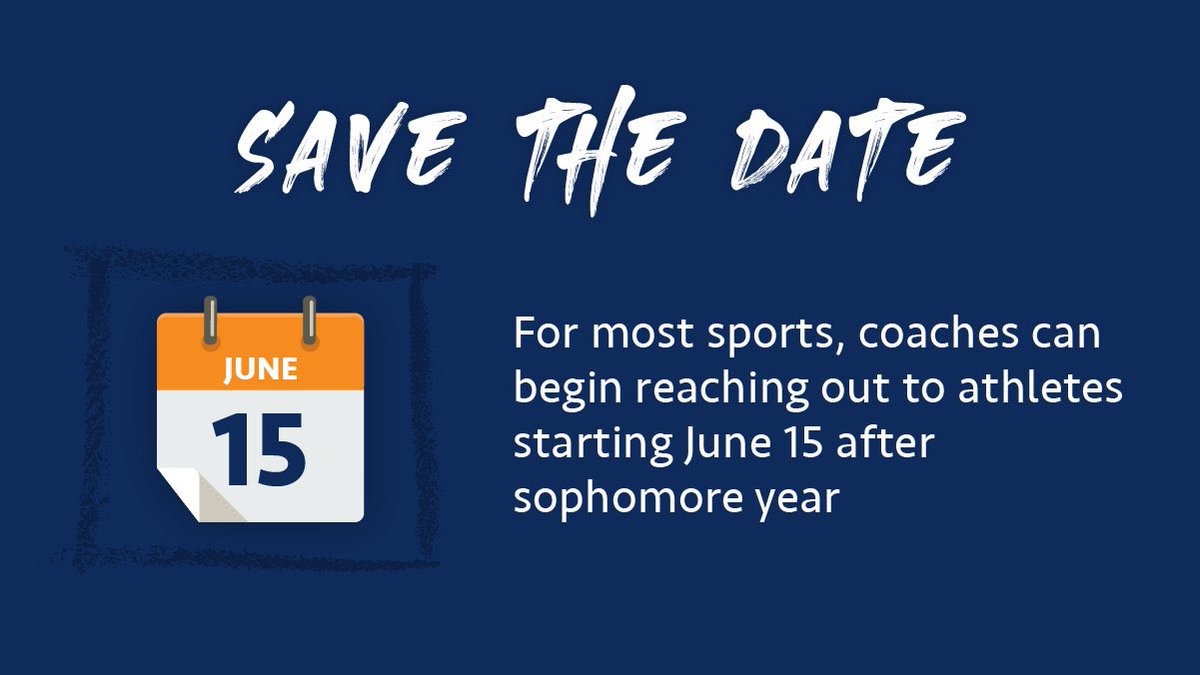 SAVE THE DATE

JUNE
15

For most sports, coaches can begin reaching out to athletes starting June 15 after sophomore year